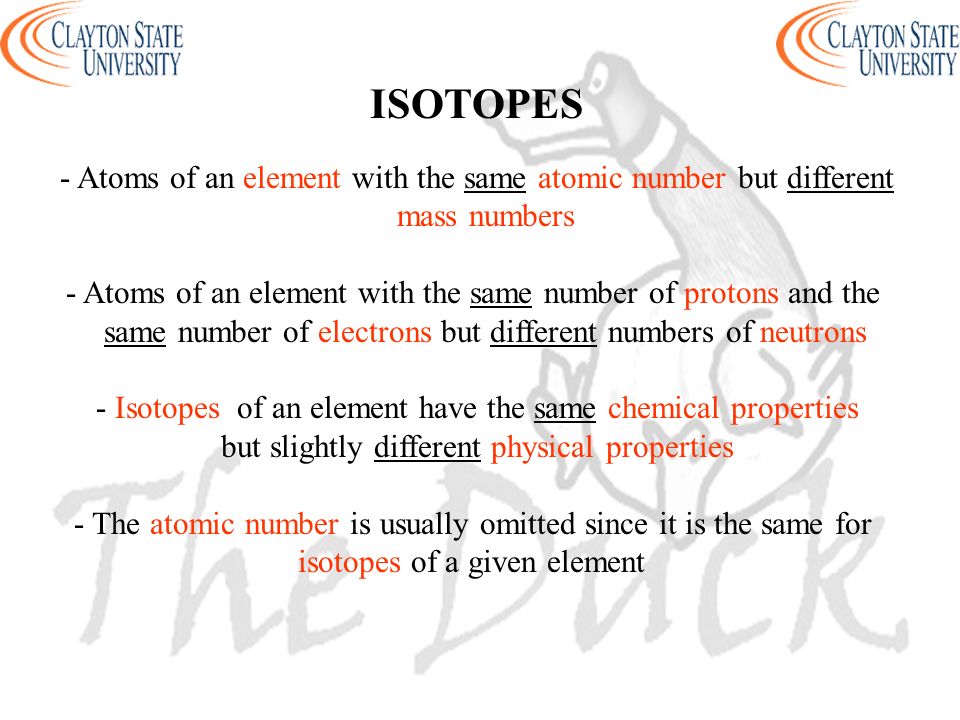 CLAYTON STATE UNIVERSITY

CLAYTON STATE UNIVERSITY

ISOTOPES

- Atoms of an element with the same atomic number but different mass numbers

- Atoms of an element with the same number of protons and the same number of electrons but different numbers of neutrons

- Isotopes of an element have the same chemical properties but slightly different physical properties

- The atomic number is usually omitted since it is the same for isotopes of a given element

The Duck